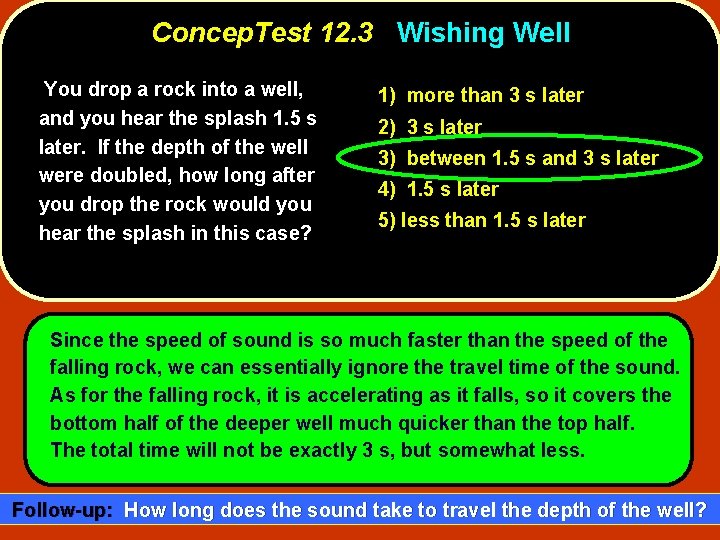 ConcepTest 12.3 Wishing Well

You drop a rock into a well, and you hear the splash 1.5 s later. If the depth of the well were doubled, how long after you drop the rock would you hear the splash in this case?

1) more than 3 s later
2) 3 s later
3) between 1.5 s and 3 s later
4) 1.5 s later
5) less than 1.5 s later

Since the speed of sound is so much faster than the speed of the falling rock, we can essentially ignore the travel time of the sound. As for the falling rock, it is accelerating as it falls, so it covers the bottom half of the deeper well much quicker than the top half. The total time will not be exactly 3 s, but somewhat less.

Follow-up: How long does the sound take to travel the depth of the well?